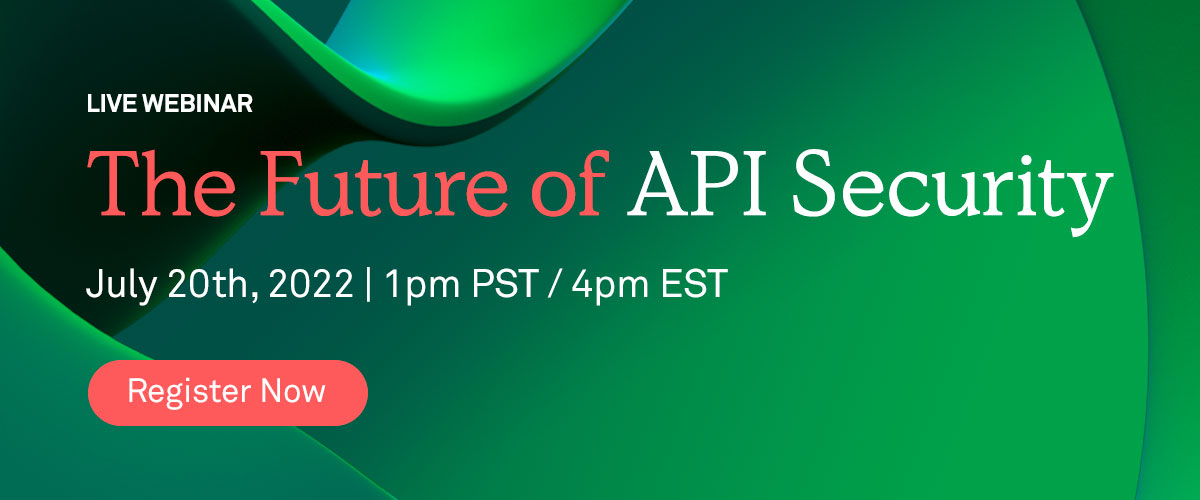 LIVE WEBINAR

The Future of API Security

July 20th, 2022 | 1pm PST / 4pm EST

Register Now